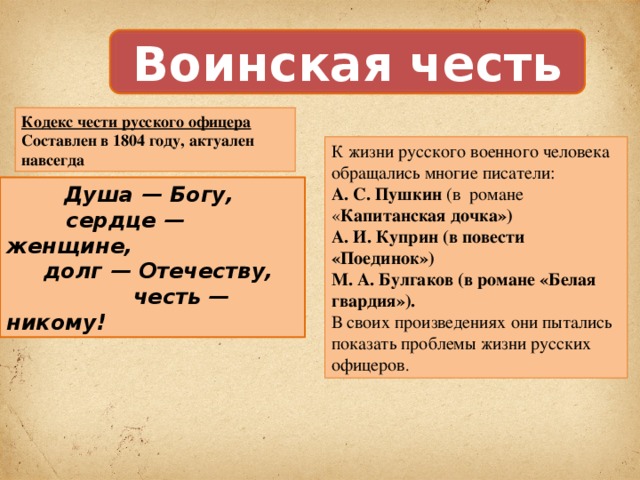 Воинская честь

Кодекс чести русского офицера
Составлен в 1804 году, актуален навсегда

Душа — Богу, сердце — женщине, долг — Отечеству, честь — никому!

К жизни русского военного человека обращались многие писатели:
А. С. Пушкин (в романе «Капитанская дочка»)
А. И. Куприн (в повести «Поединок»)
М. А. Булгаков (в романе «Белая гвардия»).
В своих произведениях они пытались показать проблемы жизни русских офицеров.